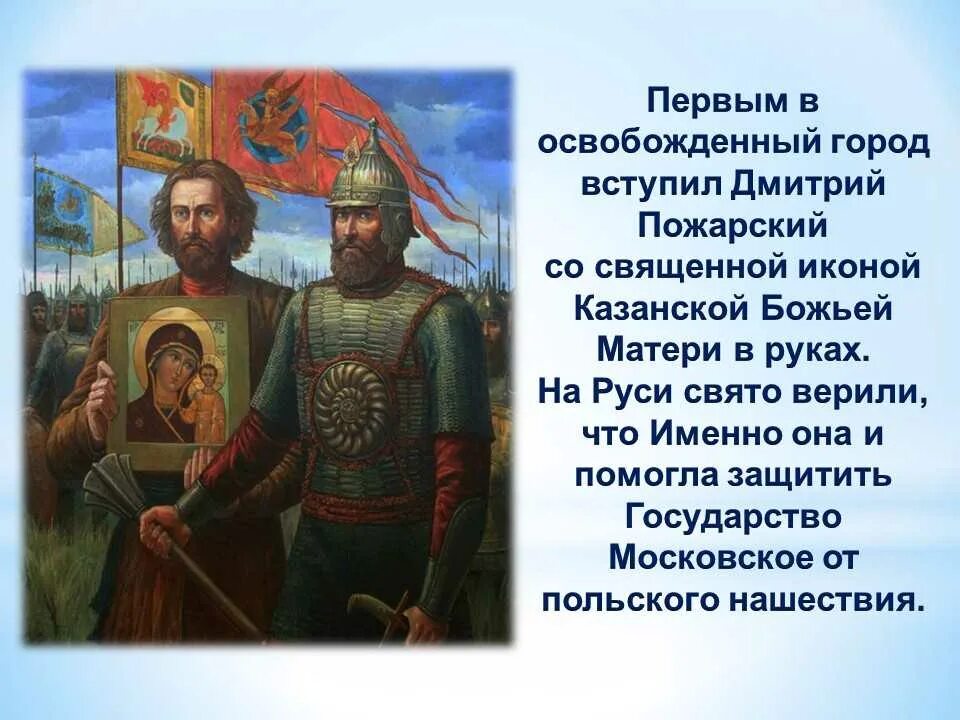 Первым в освобожденный город вступил Дмитрий Пожарский со священной иконой Казанской Божьей Матери в руках.
На Руси свято верили, что Именно она и помогла защитить Государство Московское от польского нашествия.